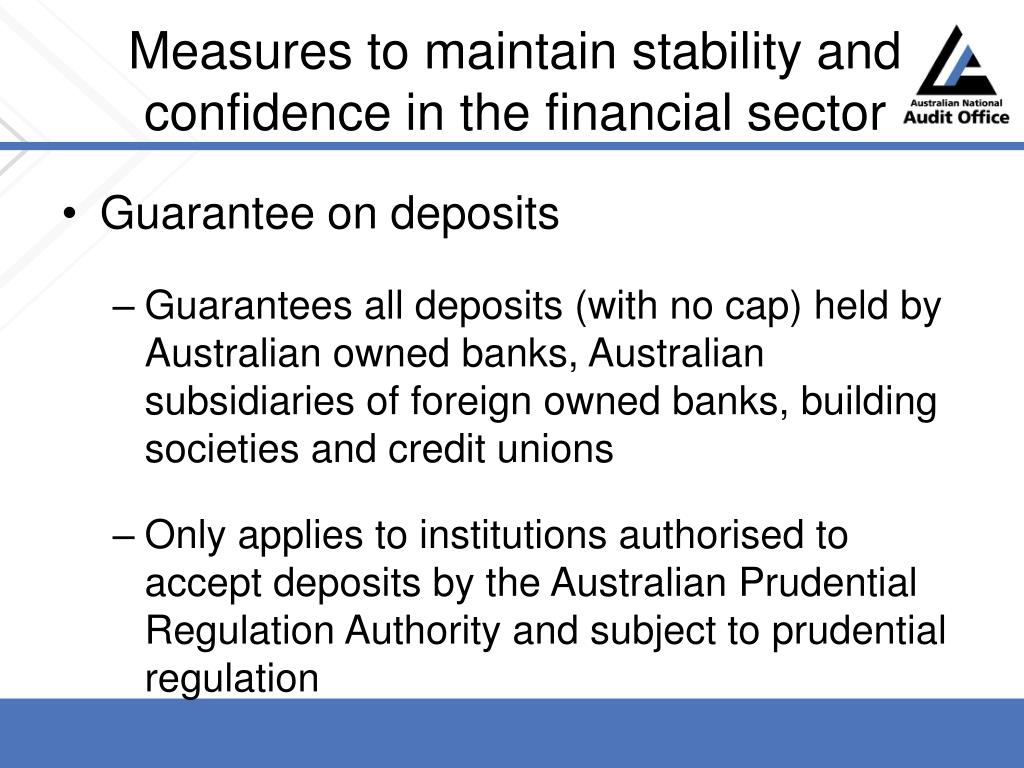 Measures to maintain stability and confidence in the financial sector

Australian National Audit Office

• Guarantee on deposits

– Guarantees all deposits (with no cap) held by Australian owned banks, Australian subsidiaries of foreign owned banks, building societies and credit unions

– Only applies to institutions authorised to accept deposits by the Australian Prudential Regulation Authority and subject to prudential regulation